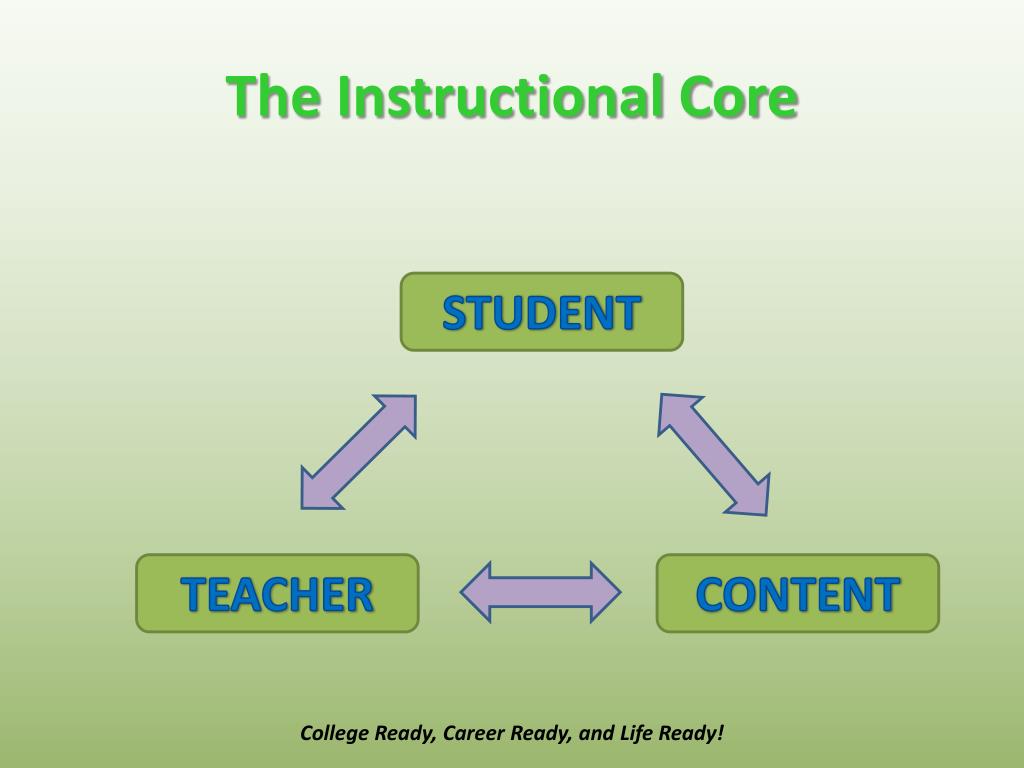 The Instructional Core

STUDENT

TEACHER

CONTENT

College Ready, Career Ready, and Life Ready!